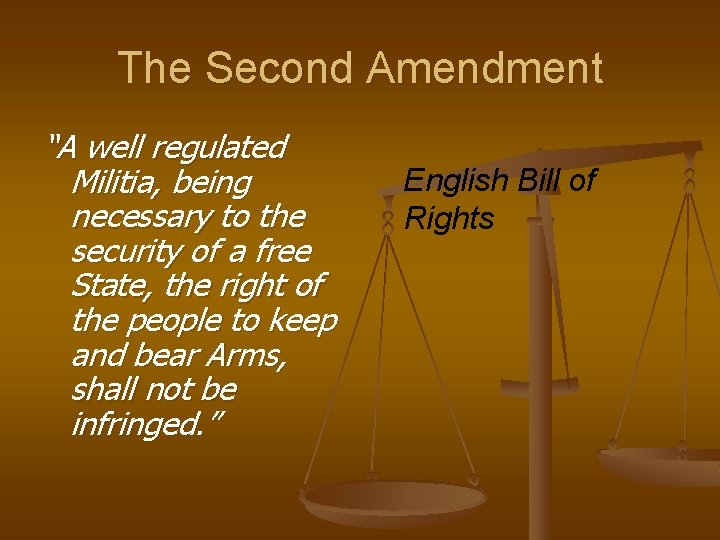 The Second Amendment

"A well regulated Militia, being necessary to the security of a free State, the right of the people to keep and bear Arms, shall not be infringed."

English Bill of Rights